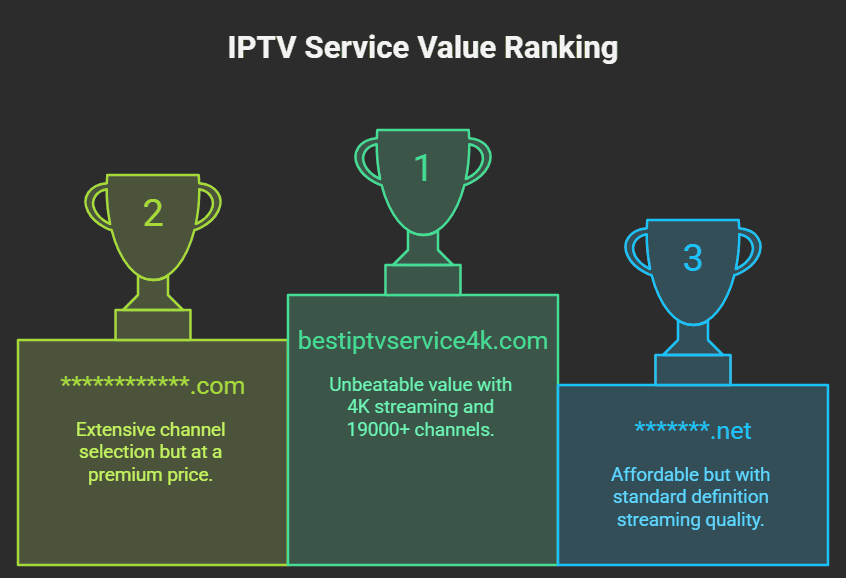 IPTV Service Value Ranking

2

************.com

Extensive channel selection but at a premium price.

1

bestiptvservice4k.com

Unbeatable value with 4K streaming and 19000+ channels.

3

*******.net

Affordable but with standard definition streaming quality.